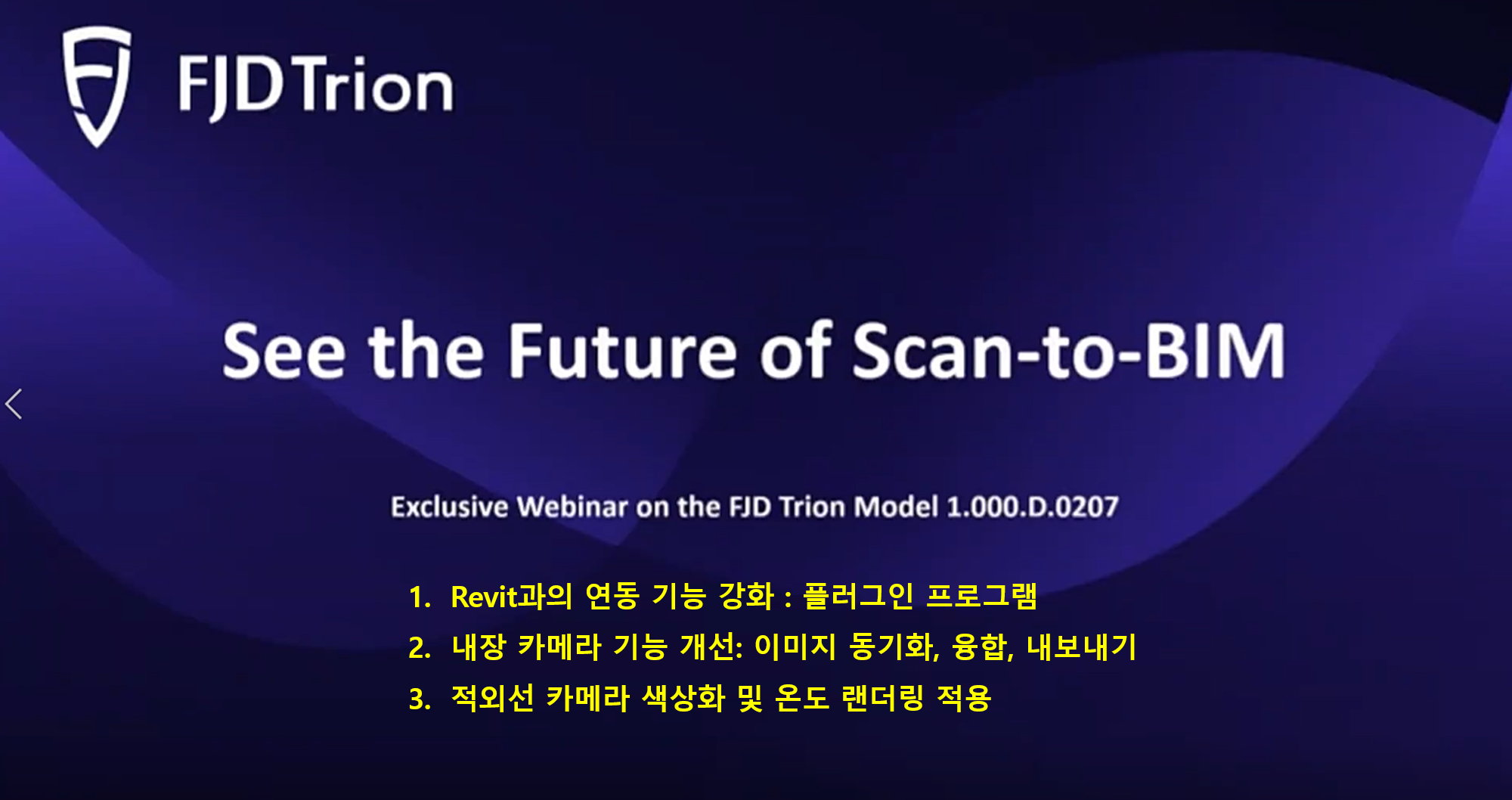 FJD Trion

See the Future of Scan-to-BIM

Exclusive Webinar on the FJD Trion Model 1.000.D.0207

1. Revit과의 연동 기능 강화 : 플러그인 프로그램
2. 내장 카메라 기능 개선: 이미지 동기화, 융합, 내보내기
3. 적외선 카메라 색상화 및 온도 랜더링 적용